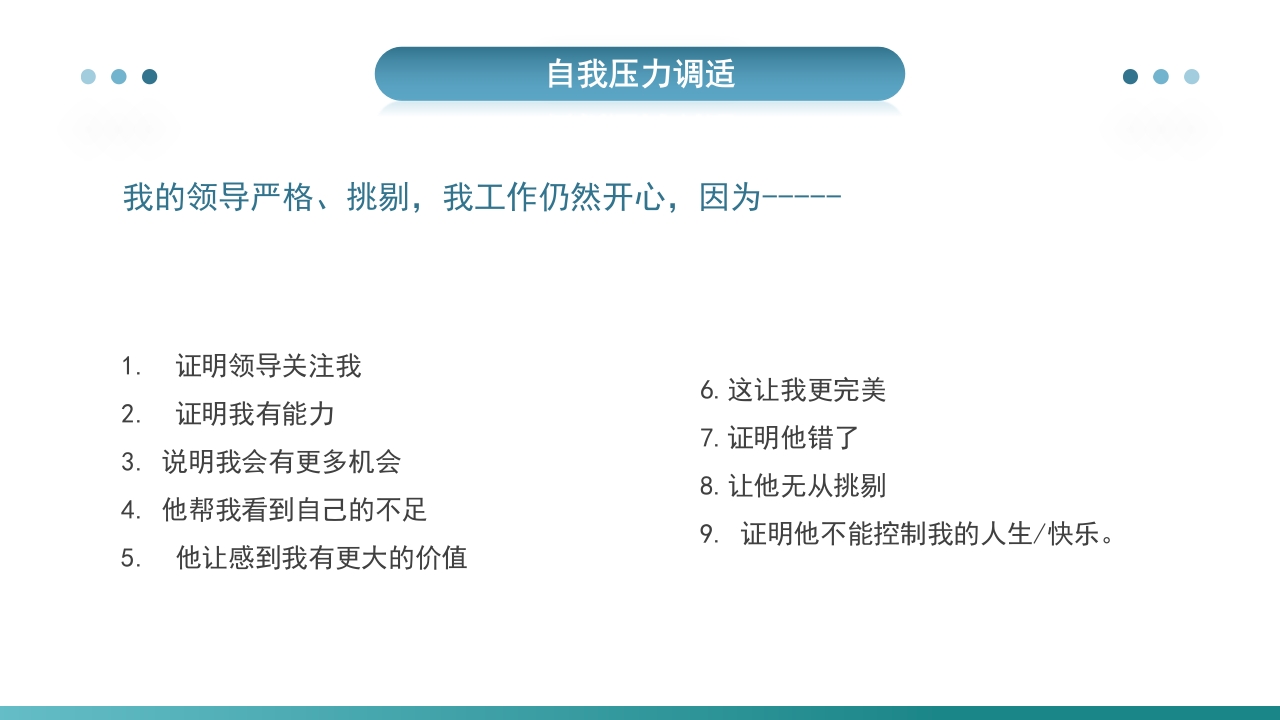 自我压力调适

我的领导严格、挑剔，我工作仍然开心，因为-----

1. 证明领导关注我
2. 证明我有能力
3. 说明我会有更多机会
4. 他帮我看到自己的不足
5. 他让感到我有更大的价值

6. 这让我更完美
7. 证明他错了
8. 让他无从挑剔
9. 证明他不能控制我的人生/快乐。